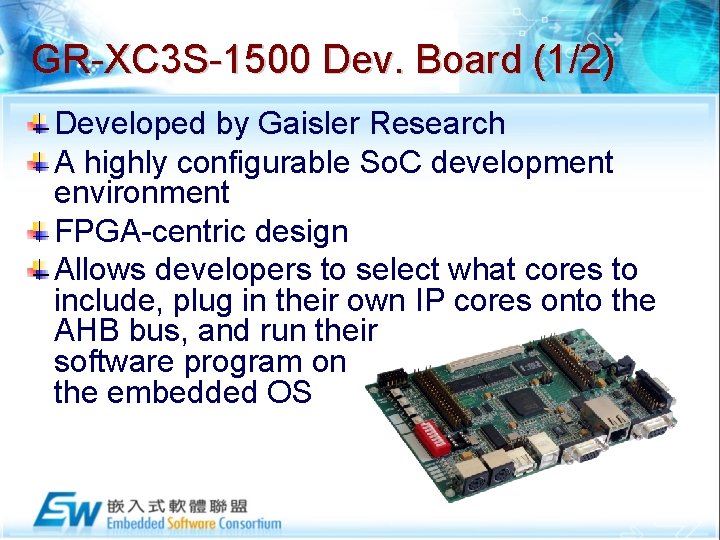 GR-XC3S-1500 Dev. Board (1/2)

Developed by Gaisler Research

A highly configurable SoC development environment

FPGA-centric design

Allows developers to select what cores to include, plug in their own IP cores onto the AHB bus, and run their software program on the embedded OS

ESW 嵌入式軟體聯盟
Embedded Software Consortium